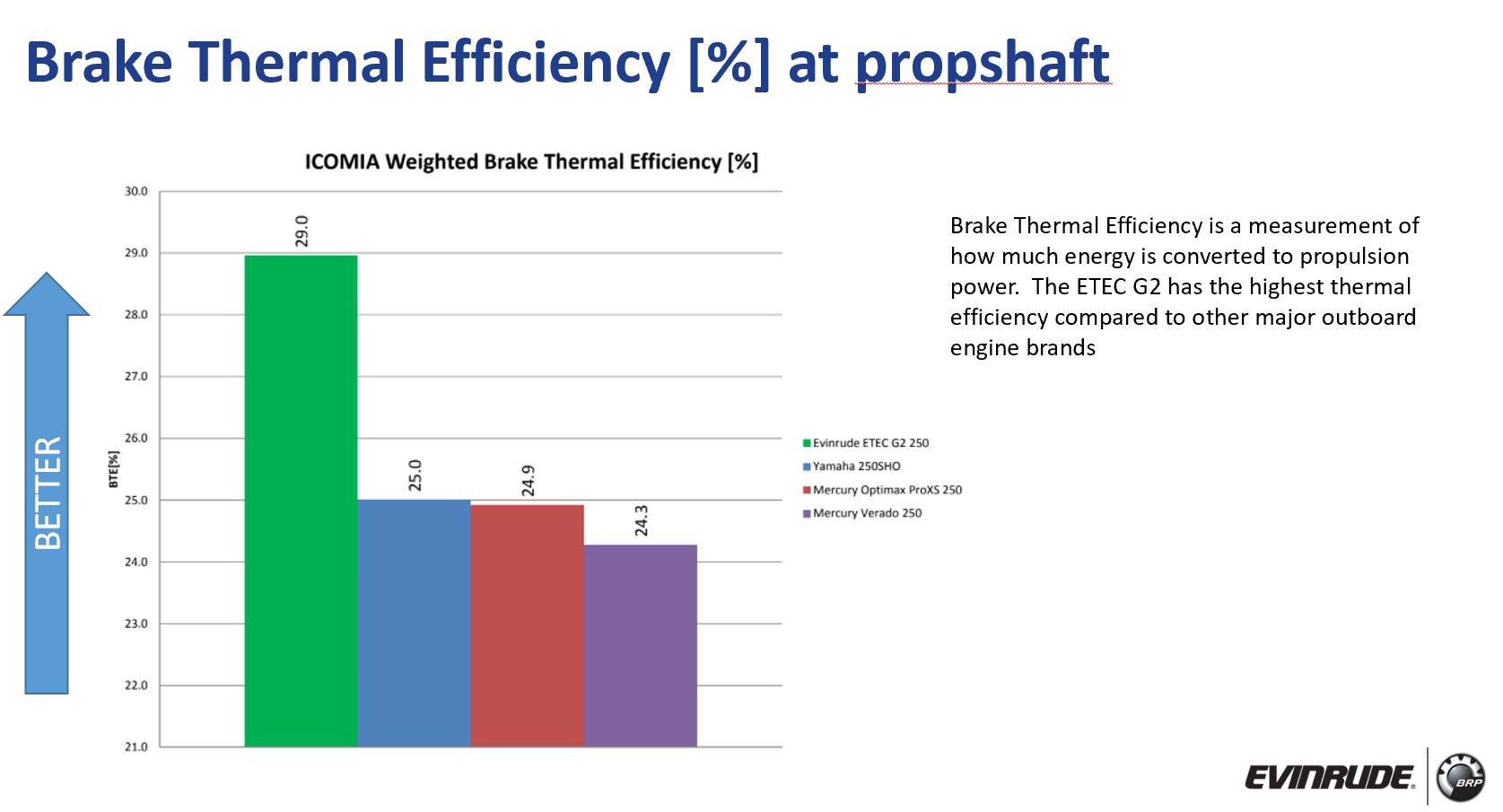 Brake Thermal Efficiency [%] at propshaft

ICOMIA Weighted Brake Thermal Efficiency [%]

BETTER

BTE[%]

30.0
29.0
28.0
27.0
26.0
25.0
24.0
23.0
22.0
21.0

29.0
25.0
24.9
24.3

Evinrude ETEC G2 250
Yamaha 250SHO
Mercury Optimax ProXS 250
Mercury Verado 250

Brake Thermal Efficiency is a measurement of how much energy is converted to propulsion power. The ETEC G2 has the highest thermal efficiency compared to other major outboard engine brands

EVINRUDE

BRP